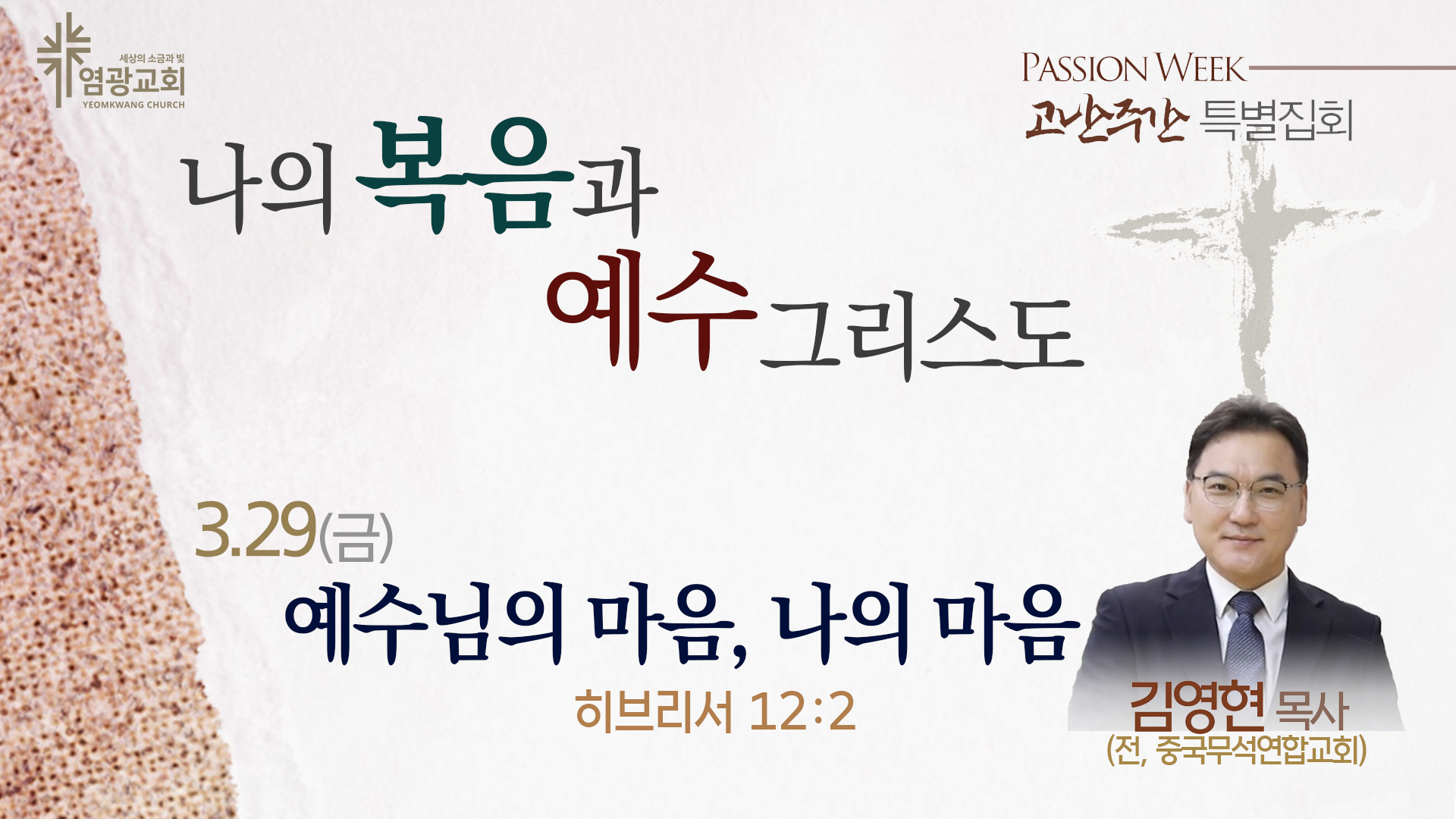 세상의 소금과 빛
염광교회
YEOMKWANG CHURCH

PASSION WEEK
고난주간 특별집회

나의 복음과
예수그리스도

3.29(금)
예수님의 마음, 나의 마음
히브리서 12:2

김영현 목사
(전, 중국무석연합교회)